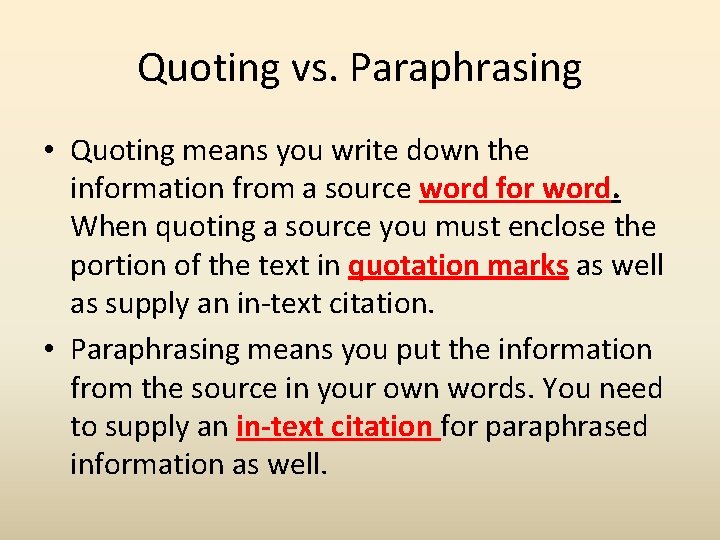 Quoting vs. Paraphrasing

• Quoting means you write down the information from a source word for word. When quoting a source you must enclose the portion of the text in quotation marks as well as supply an in-text citation.

• Paraphrasing means you put the information from the source in your own words. You need to supply an in-text citation for paraphrased information as well.